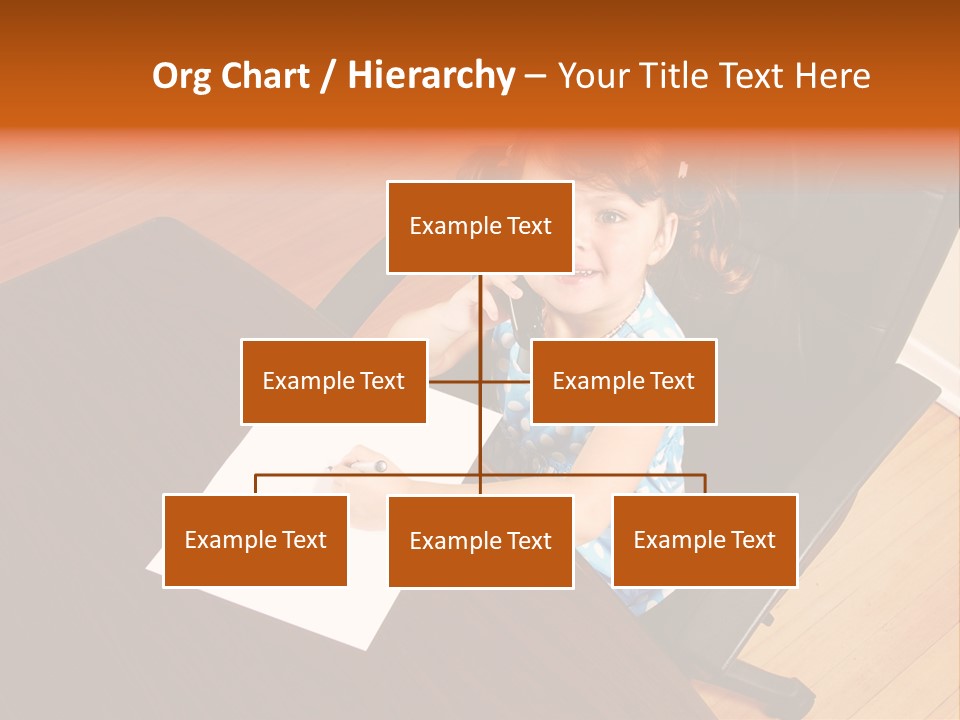 Org Chart / Hierarchy – Your Title Text Here

Example Text

Example Text

Example Text

Example Text

Example Text

Example Text